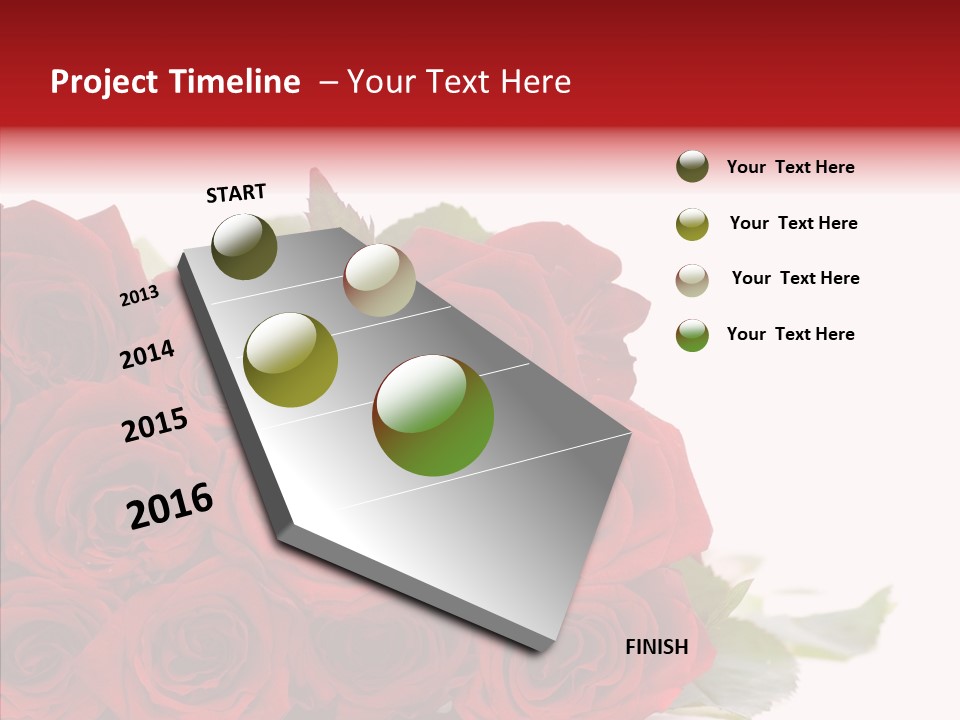 Project Timeline – Your Text Here

START

2013

2014

2015

2016

FINISH

Your Text Here

Your Text Here

Your Text Here

Your Text Here